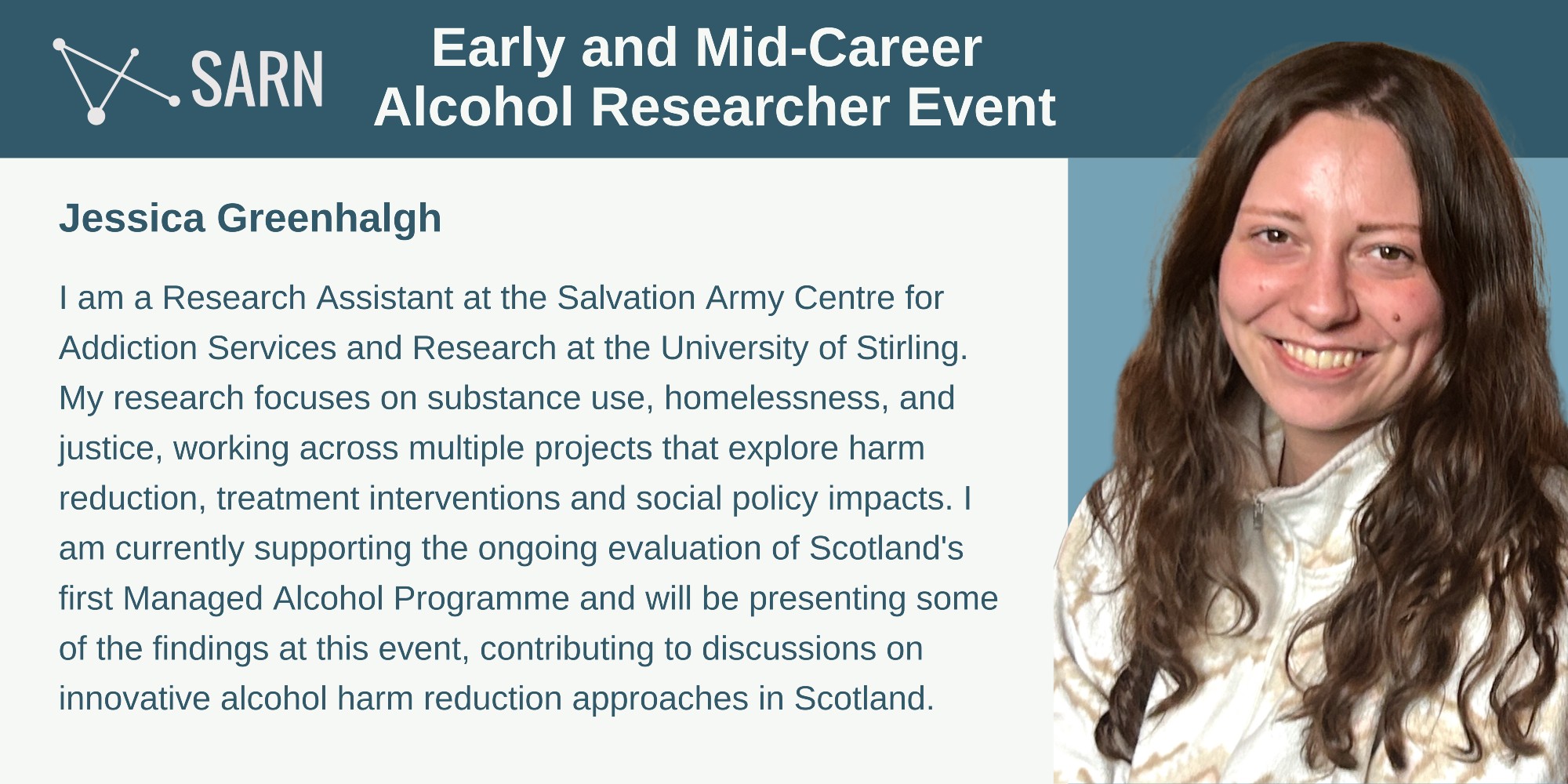 SARN

Early and Mid-Career Alcohol Researcher Event

Jessica Greenhalgh

I am a Research Assistant at the Salvation Army Centre for Addiction Services and Research at the University of Stirling. My research focuses on substance use, homelessness, and justice, working across multiple projects that explore harm reduction, treatment interventions and social policy impacts. I am currently supporting the ongoing evaluation of Scotland's first Managed Alcohol Programme and will be presenting some of the findings at this event, contributing to discussions on innovative alcohol harm reduction approaches in Scotland.